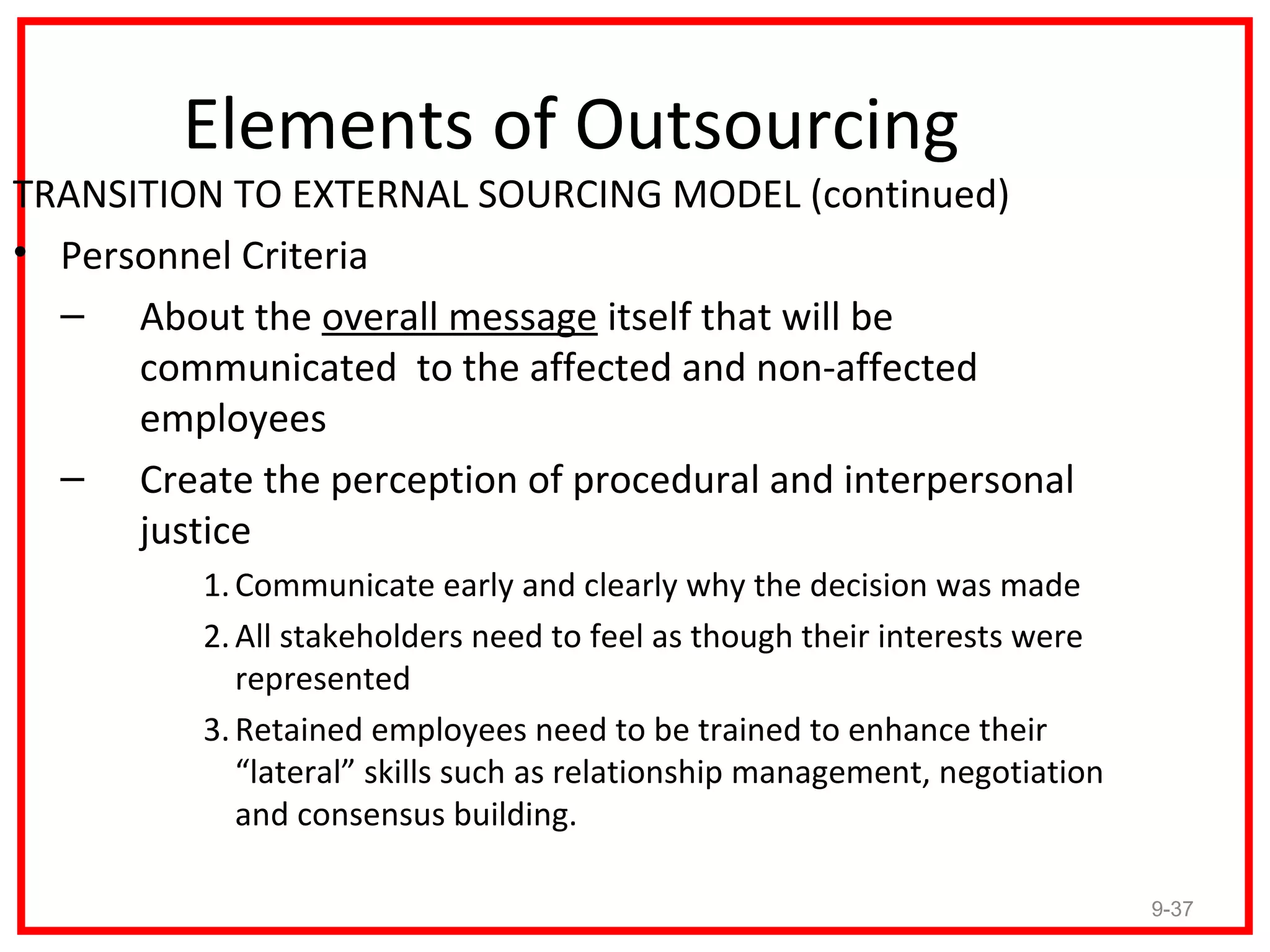 Elements of Outsourcing

TRANSITION TO EXTERNAL SOURCING MODEL (continued)

• Personnel Criteria

– About the overall message itself that will be communicated to the affected and non-affected employees

– Create the perception of procedural and interpersonal justice

1. Communicate early and clearly why the decision was made

2. All stakeholders need to feel as though their interests were represented

3. Retained employees need to be trained to enhance their “lateral” skills such as relationship management, negotiation and consensus building.

9-37